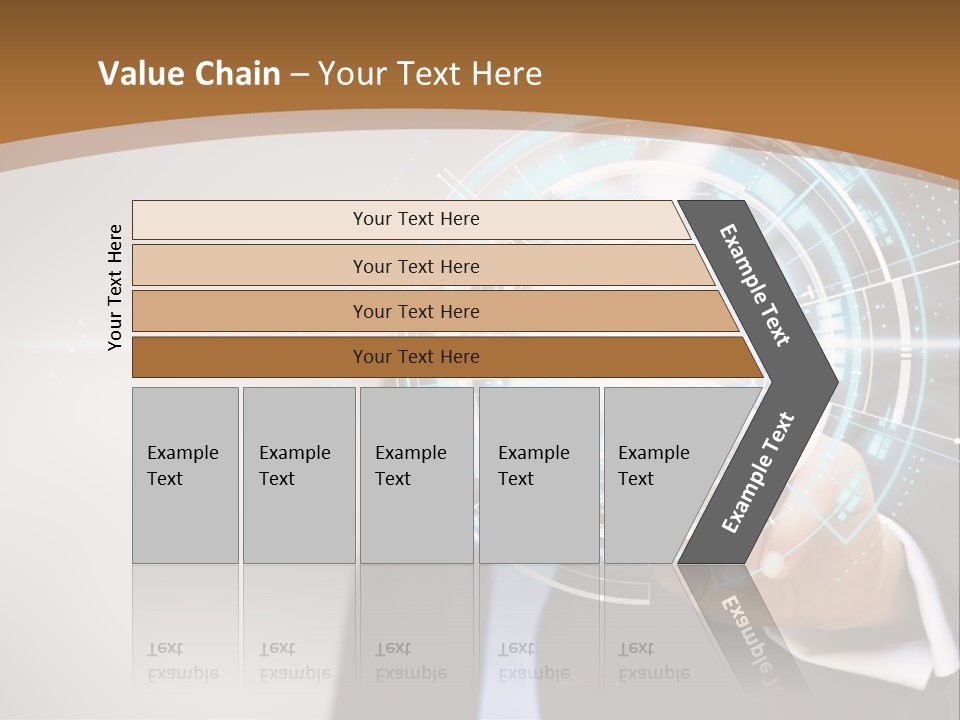 Value Chain – Your Text Here

Your Text Here

Your Text Here

Your Text Here

Your Text Here

Your Text Here

Example Text

Example Text

Example Text

Example Text

Example Text

Example Text

Example Text